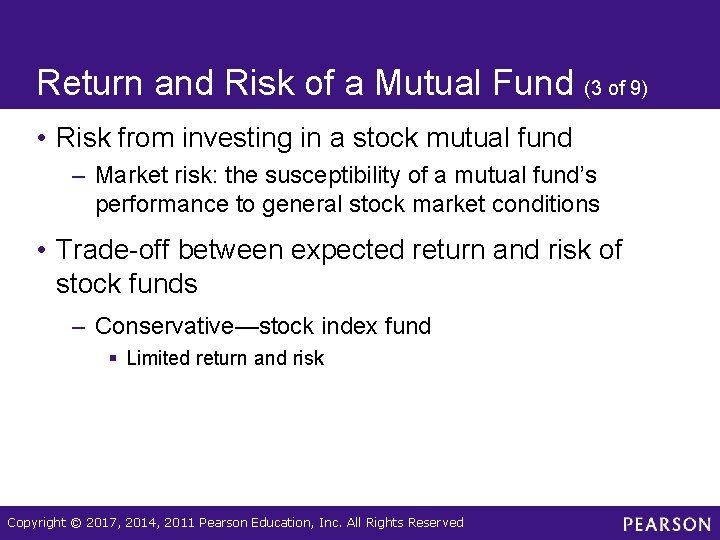 Return and Risk of a Mutual Fund (3 of 9)

• Risk from investing in a stock mutual fund

– Market risk: the susceptibility of a mutual fund's performance to general stock market conditions

• Trade-off between expected return and risk of stock funds

– Conservative—stock index fund

▪ Limited return and risk

Copyright © 2017, 2014, 2011 Pearson Education, Inc. All Rights Reserved

PEARSON